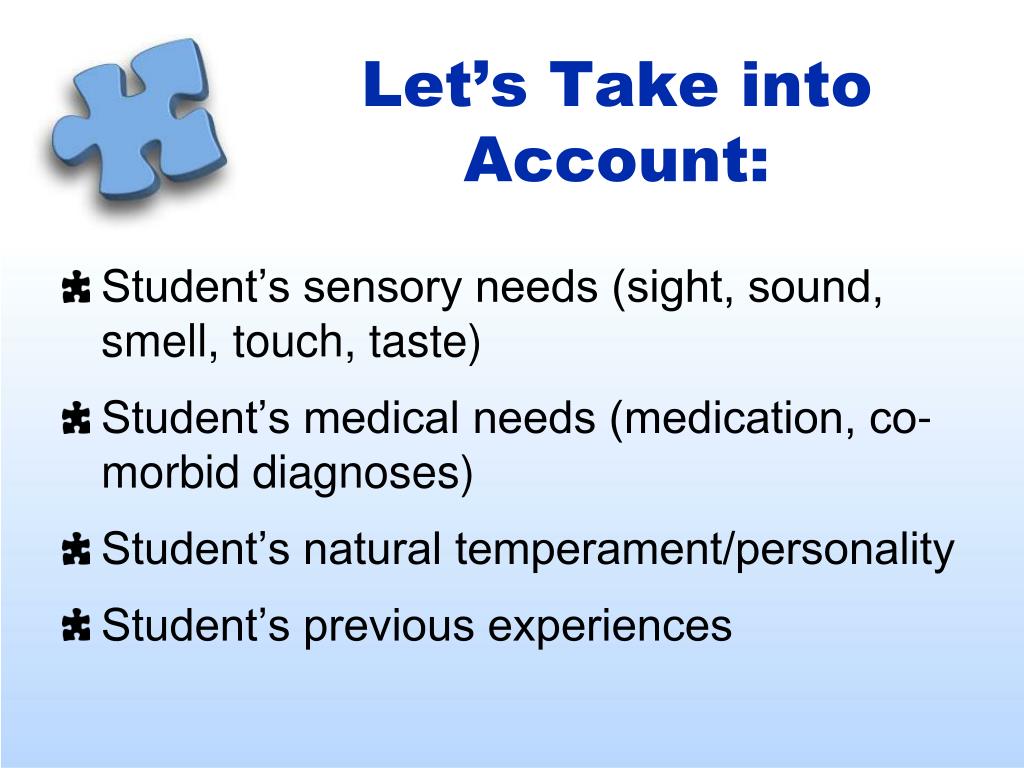 Let’s Take into Account:

Student’s sensory needs (sight, sound, smell, touch, taste)

Student’s medical needs (medication, co-morbid diagnoses)

Student’s natural temperament/personality

Student’s previous experiences